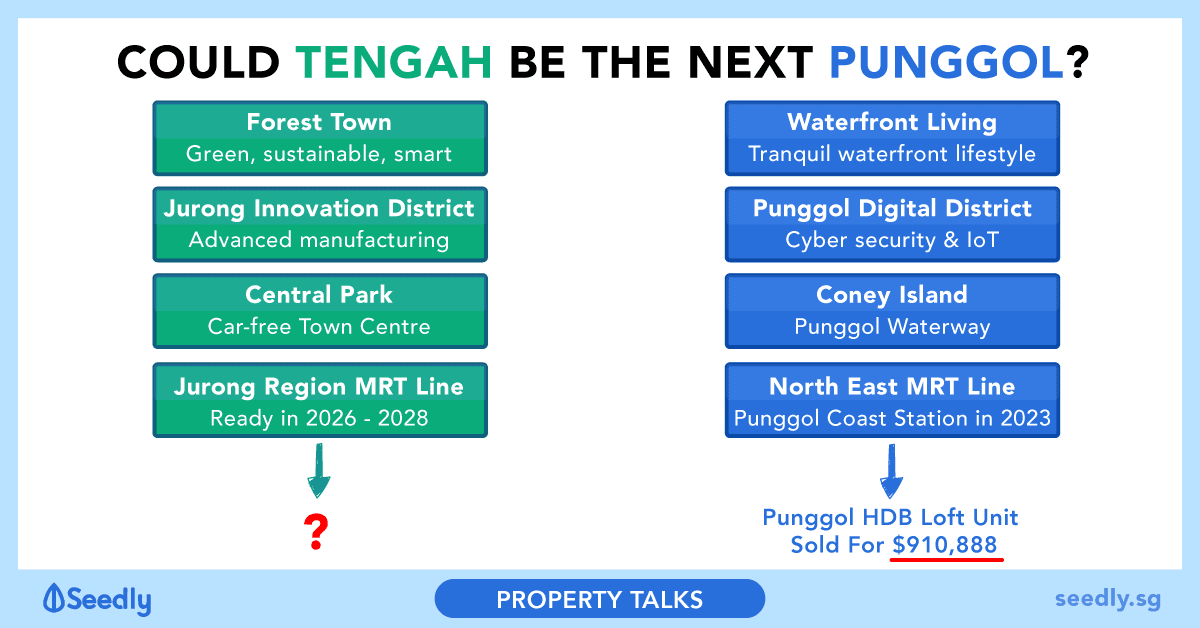 COULD TENGAH BE THE NEXT PUNGGOL?

Forest Town
Green, sustainable, smart

Jurong Innovation District
Advanced manufacturing

Central Park
Car-free Town Centre

Jurong Region MRT Line
Ready in 2026 - 2028

?

Waterfront Living
Tranquil waterfront lifestyle

Punggol Digital District
Cyber security & IoT

Coney Island
Punggol Waterway

North East MRT Line
Punggol Coast Station in 2023

Punggol HDB Loft Unit
Sold For $910,888

Seedly

PROPERTY TALKS

seedly.sg